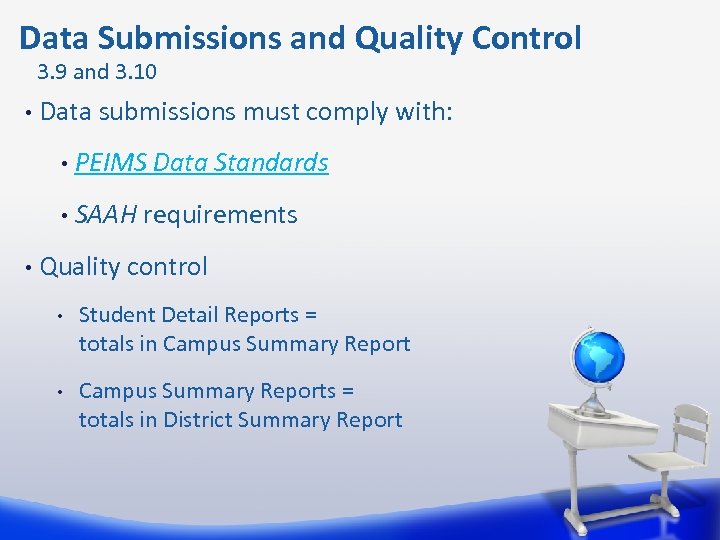 Data Submissions and Quality Control
3.9 and 3.10

• Data submissions must comply with:

• PEIMS Data Standards

• SAAH requirements

• Quality control

• Student Detail Reports = totals in Campus Summary Report

• Campus Summary Reports = totals in District Summary Report